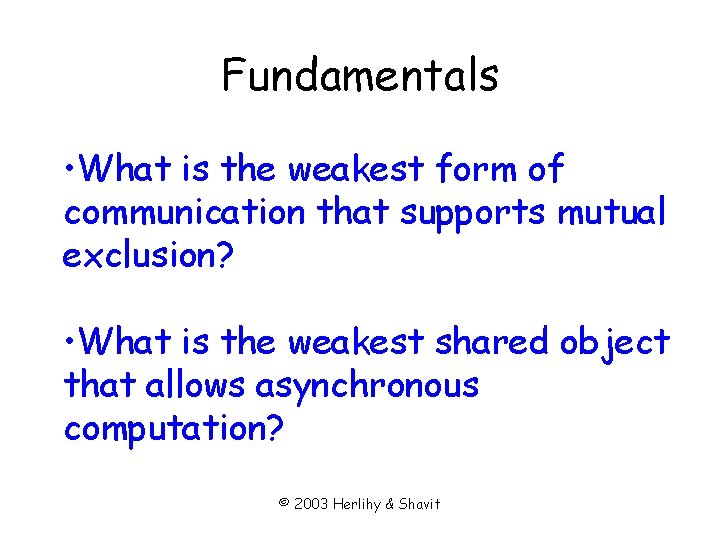 Fundamentals

•What is the weakest form of communication that supports mutual exclusion?

•What is the weakest shared object that allows asynchronous computation?

© 2003 Herlihy & Shavit